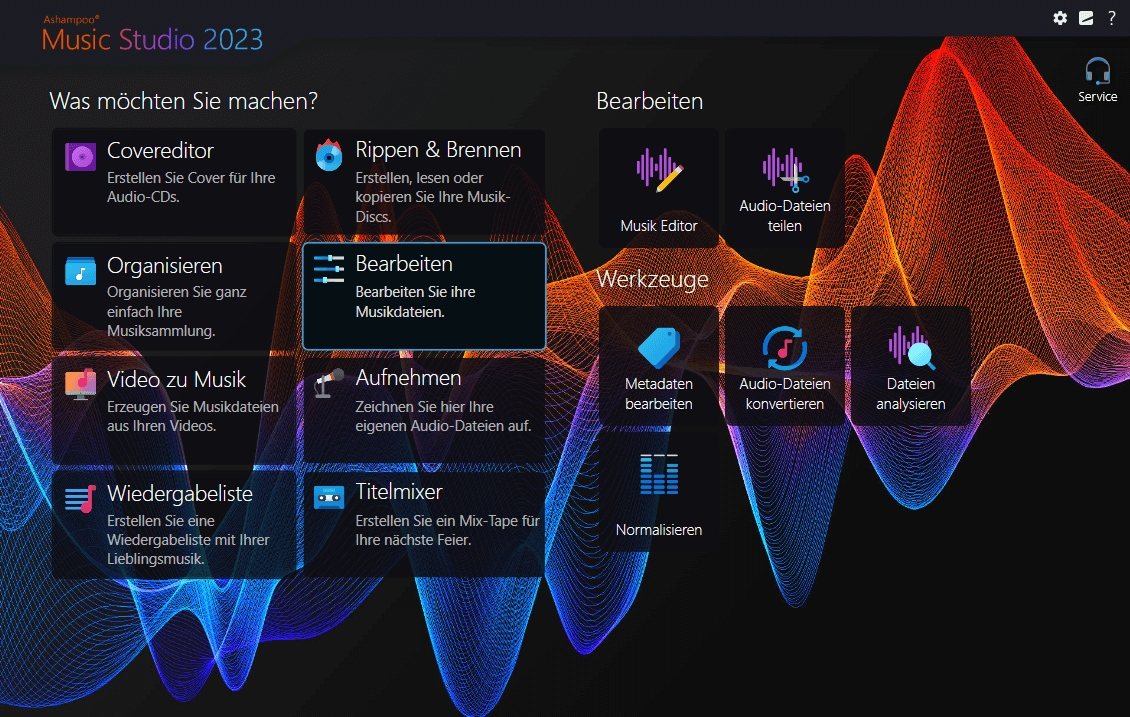 Ashampoo®
Music Studio 2023

?

Service

Was möchten Sie machen?

Covereditor
Erstellen Sie Cover für Ihre Audio-CDs.

Rippen & Brennen
Erstellen, lesen oder kopieren Sie Ihre Musik-Discs.

Organisieren
Organisieren Sie ganz einfach Ihre Musiksammlung.

Bearbeiten
Bearbeiten Sie ihre Musikdateien.

Video zu Musik
Erzeugen Sie Musikdateien aus Ihren Videos.

Aufnehmen
Zeichnen Sie hier Ihre eigenen Audio-Dateien auf.

Wiedergabeliste
Erstellen Sie eine Wiedergabeliste mit Ihrer Lieblingsmusik.

Titelmixer
Erstellen Sie ein Mix-Tape für Ihre nächste Feier.

Bearbeiten

Musik Editor

Audio-Dateien teilen

Werkzeuge

Metadaten bearbeiten

Audio-Dateien konvertieren

Dateien analysieren

Normalisieren